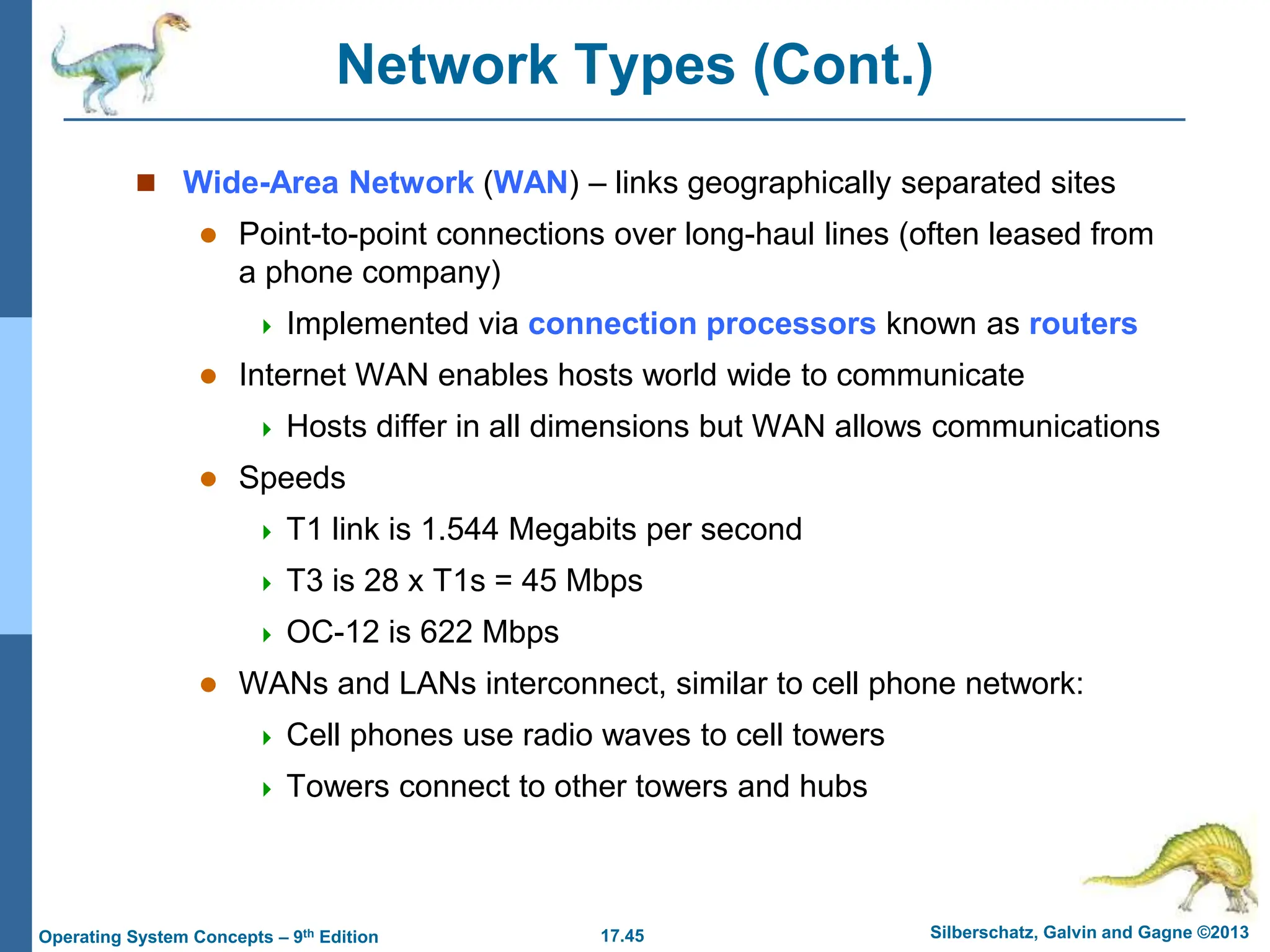 Network Types (Cont.)

Wide-Area Network (WAN) – links geographically separated sites

Point-to-point connections over long-haul lines (often leased from a phone company)

Implemented via connection processors known as routers

Internet WAN enables hosts world wide to communicate

Hosts differ in all dimensions but WAN allows communications

Speeds

T1 link is 1.544 Megabits per second

T3 is 28 x T1s = 45 Mbps

OC-12 is 622 Mbps

WANs and LANs interconnect, similar to cell phone network:

Cell phones use radio waves to cell towers

Towers connect to other towers and hubs

Operating System Concepts – 9$^{th}$ Edition

17.45

Silberschatz, Galvin and Gagne ©2013